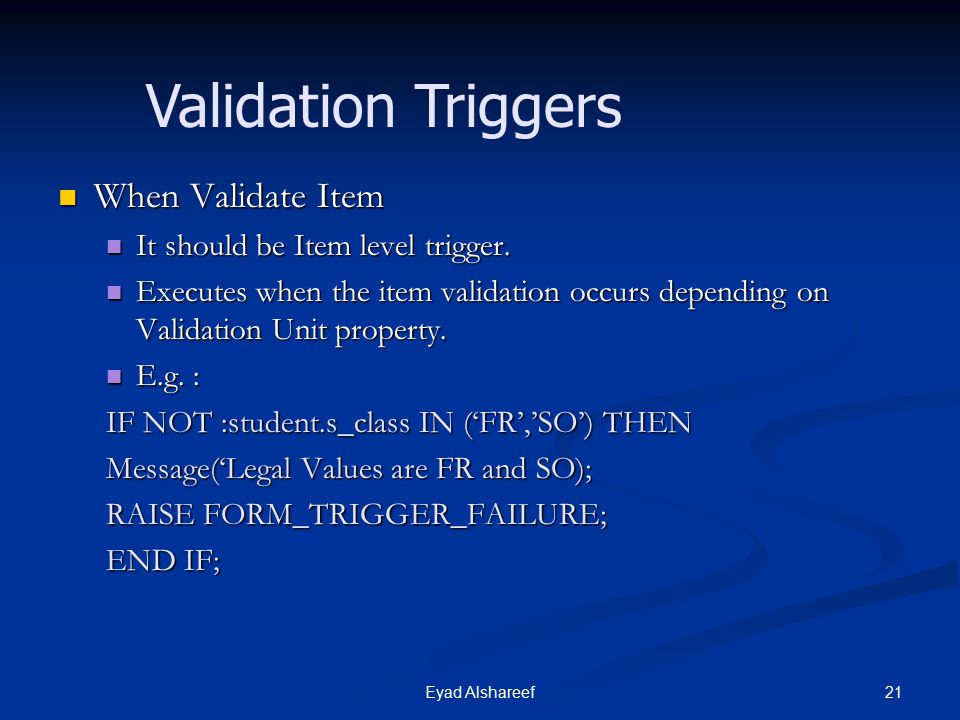 Validation Triggers

When Validate Item

It should be Item level trigger.

Executes when the item validation occurs depending on Validation Unit property.

E.g. :

IF NOT :student.s_class IN (‘FR’,’SO’) THEN

Message(‘Legal Values are FR and SO);

RAISE FORM_TRIGGER_FAILURE;

END IF;

Eyad Alshareef

21